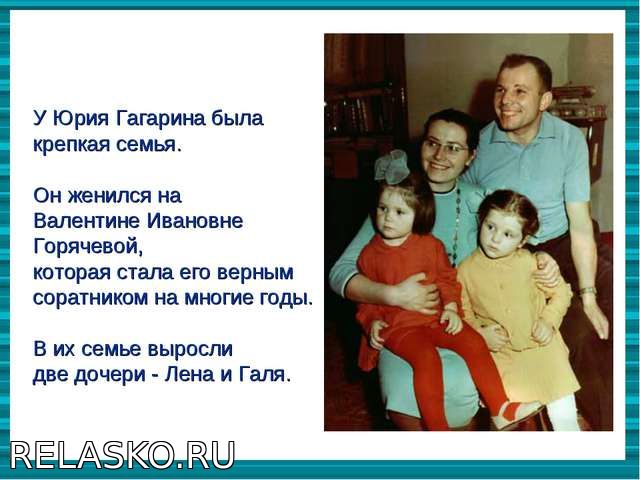 У Юрия Гагарина была крепкая семья.

Он женился на Валентине Ивановне Горячевой, которая стала его верным соратником на многие годы.

В их семье выросли две дочери - Лена и Галя.

RELASKO.RU